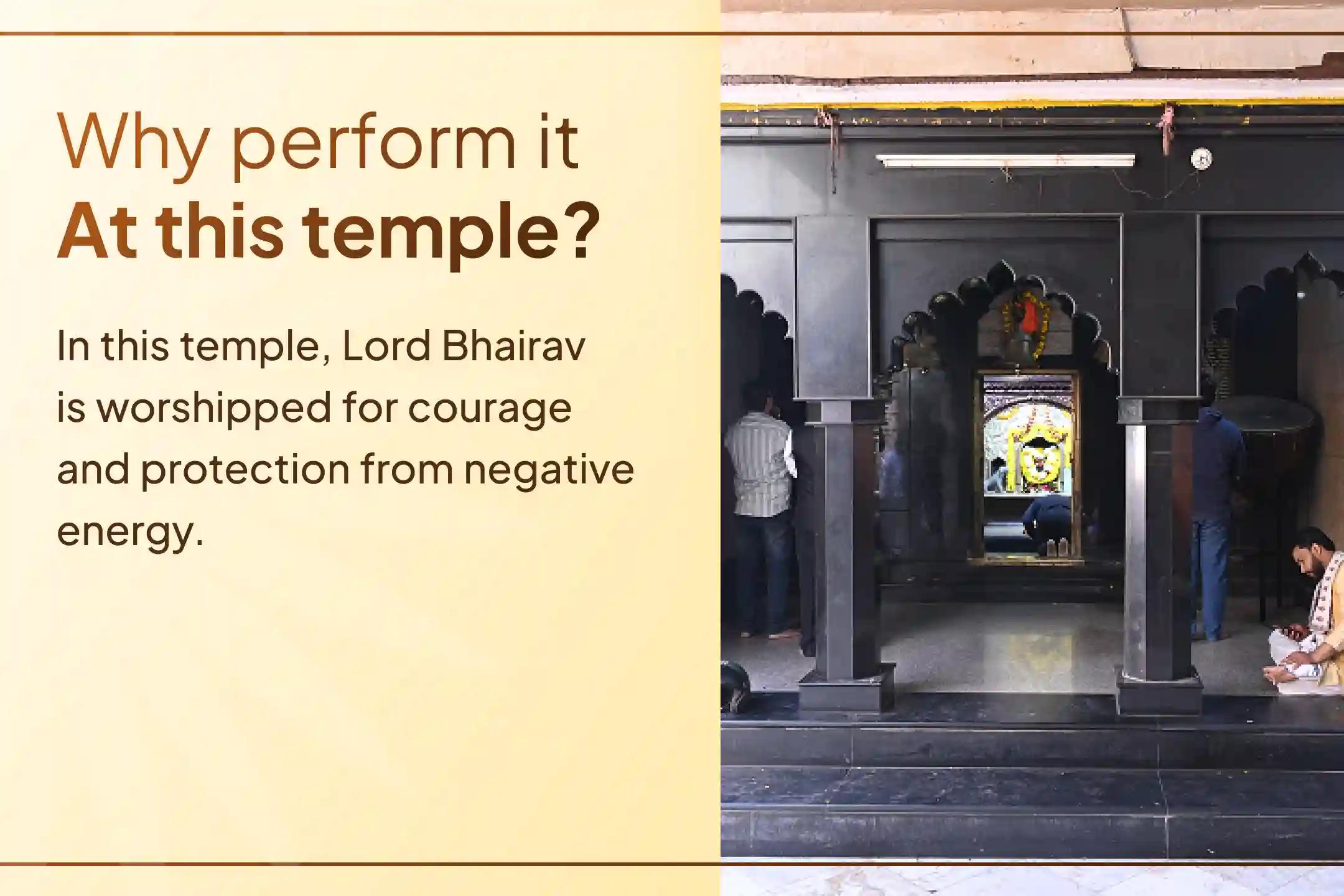 Why perform it
At this temple?

In this temple, Lord Bhairav is worshipped for courage and protection from negative energy.